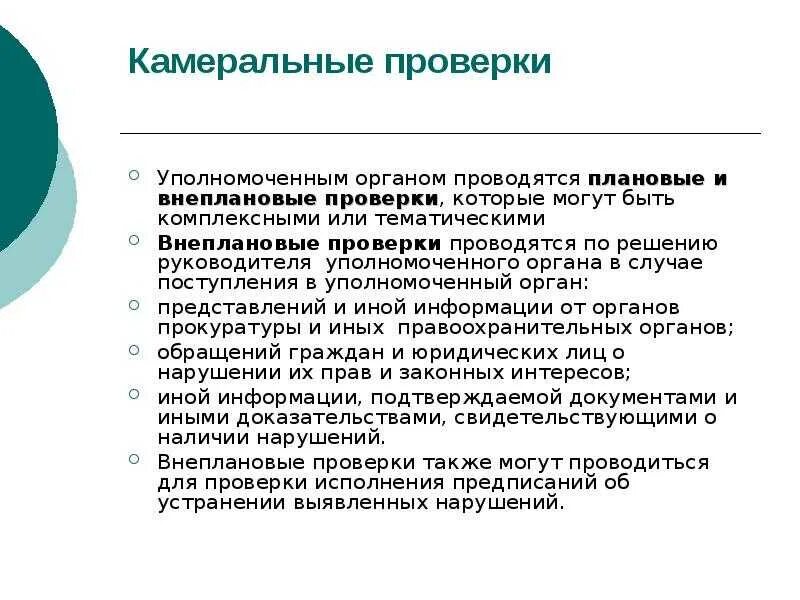 Камеральные проверки

Уполномоченным органом проводятся плановые и внеплановые проверки, которые могут быть комплексными или тематическими

Внеплановые проверки проводятся по решению руководителя уполномоченного органа в случае поступления в уполномоченный орган:

представлений и иной информации от органов прокуратуры и иных правоохранительных органов;

обращений граждан и юридических лиц о нарушении их прав и законных интересов;

иной информации, подтверждаемой документами и иными доказательствами, свидетельствующими о наличии нарушений.

Внеплановые проверки также могут проводиться для проверки исполнения предписаний об устранении выявленных нарушений.